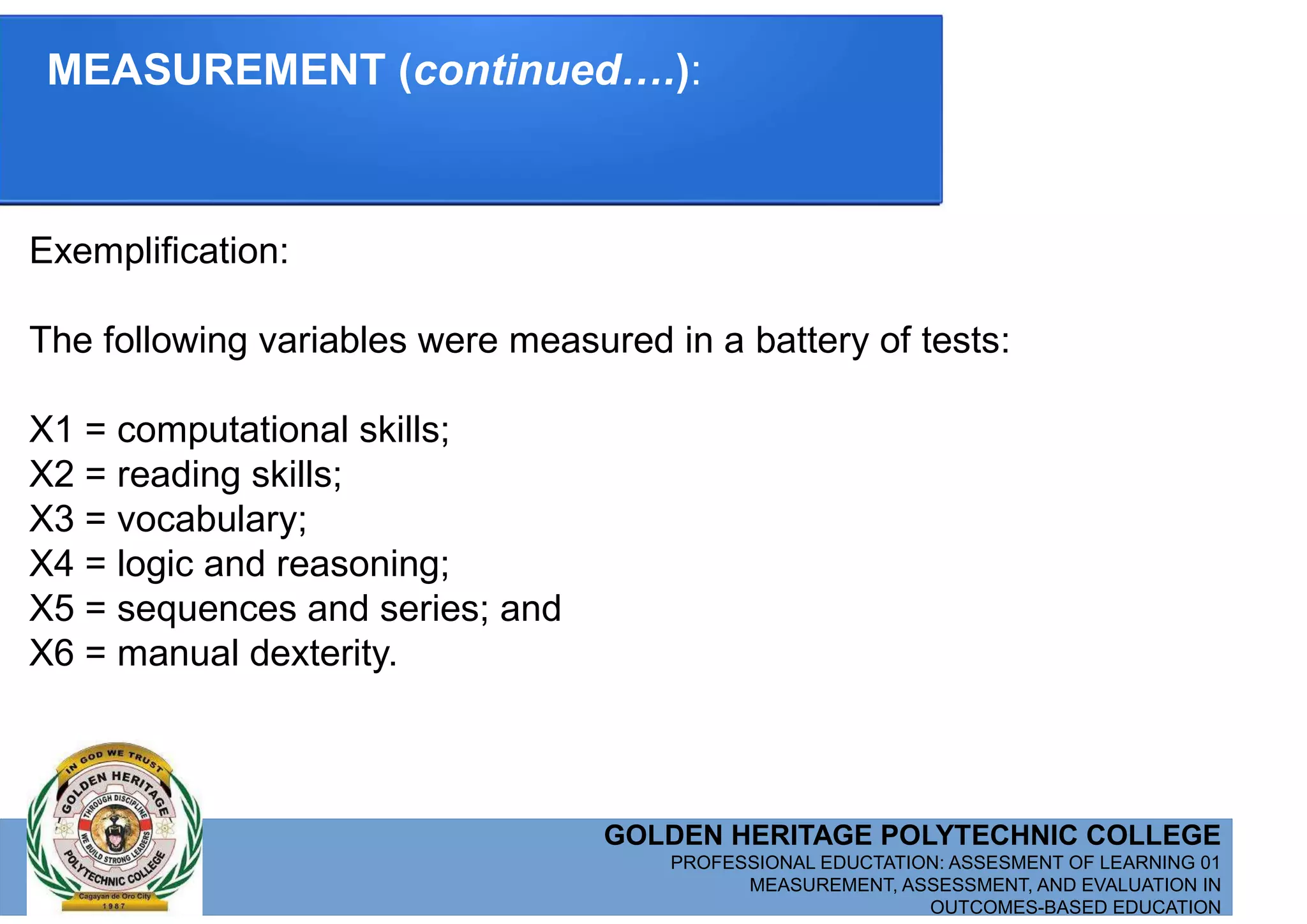 MEASUREMENT (continued….):

Exemplification:

The following variables were measured in a battery of tests:

X1 = computational skills;
X2 = reading skills;
X3 = vocabulary;
X4 = logic and reasoning;
X5 = sequences and series; and
X6 = manual dexterity.

IN GOD WE TRUST
GOLDEN HERITAGE
THROUGH DISCIPLINE
WE BUILD STRONG LEADERS
POLYTECHNIC COLLEGE
Cagayan de Oro City
1987

GOLDEN HERITAGE POLYTECHNIC COLLEGE
PROFESSIONAL EDUCTATION: ASSESMENT OF LEARNING 01
MEASUREMENT, ASSESSMENT, AND EVALUATION IN OUTCOMES-BASED EDUCATION